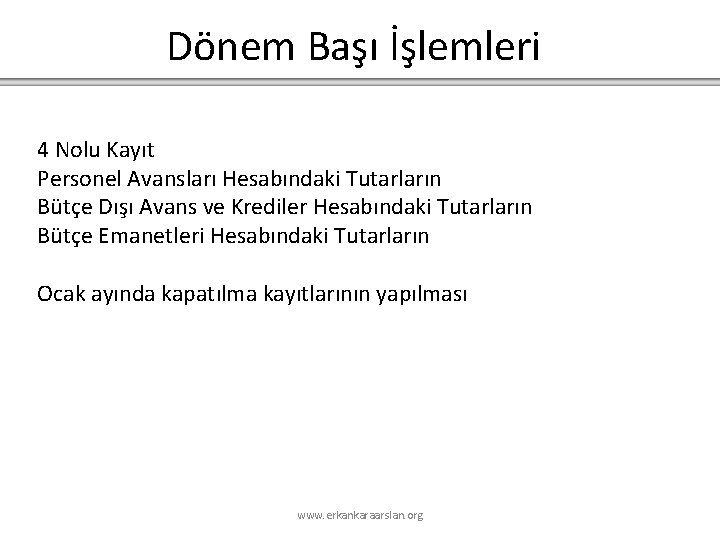 Dönem Başı İşlemleri

4 Nolu Kayıt
Personel Avansları Hesabındaki Tutarların
Bütçe Dışı Avans ve Krediler Hesabındaki Tutarların
Bütçe Emanetleri Hesabındaki Tutarların

Ocak ayında kapatılma kayıtlarının yapılması

www.erkankaraarslan.org